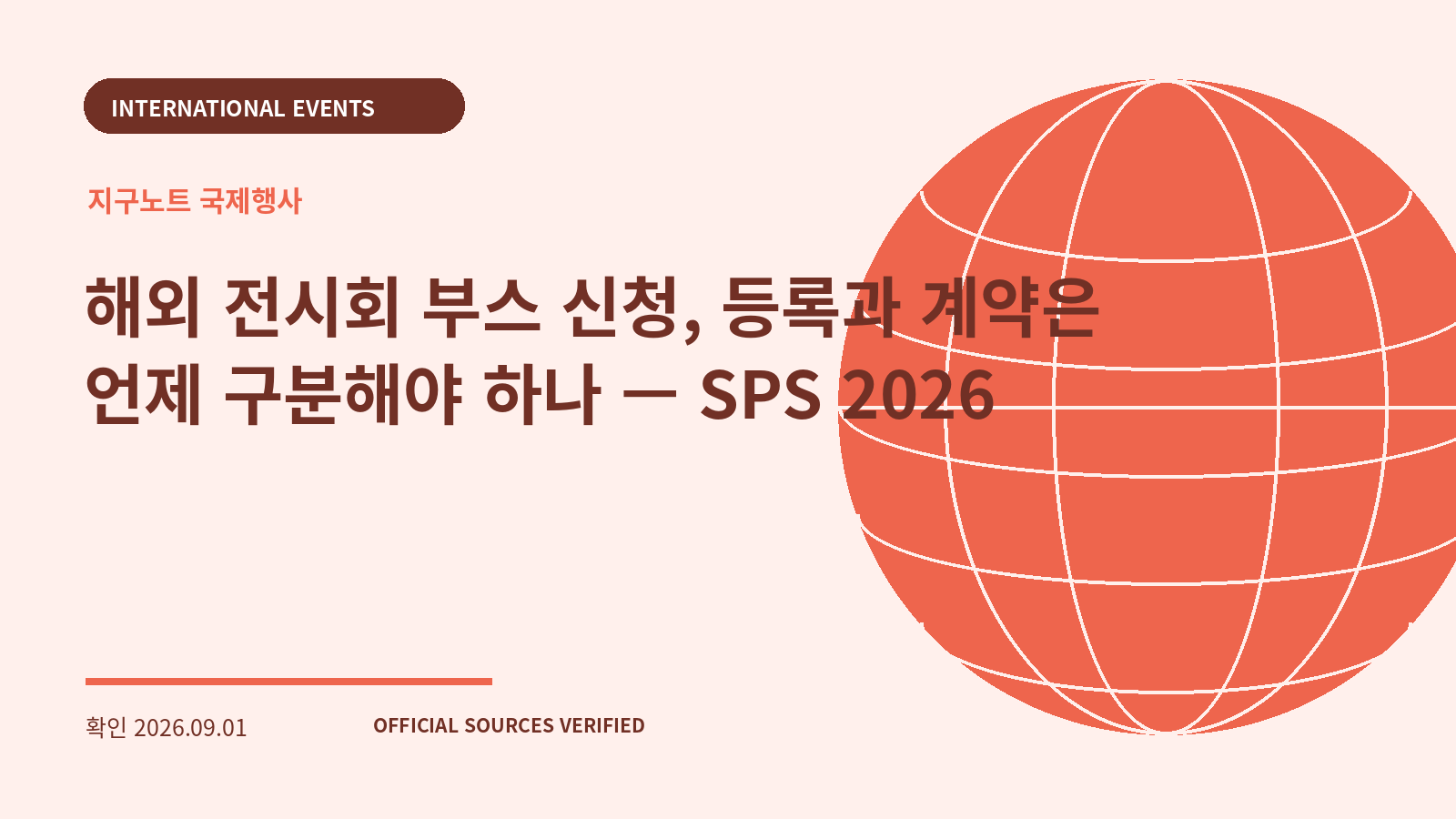 INTERNATIONAL EVENTS

지구노트 국제행사

해외 전시회 부스 신청, 등록과 계약은 언제 구분해야 하나 — SPS 2026

확인 2026.09.01

OFFICIAL SOURCES VERIFIED